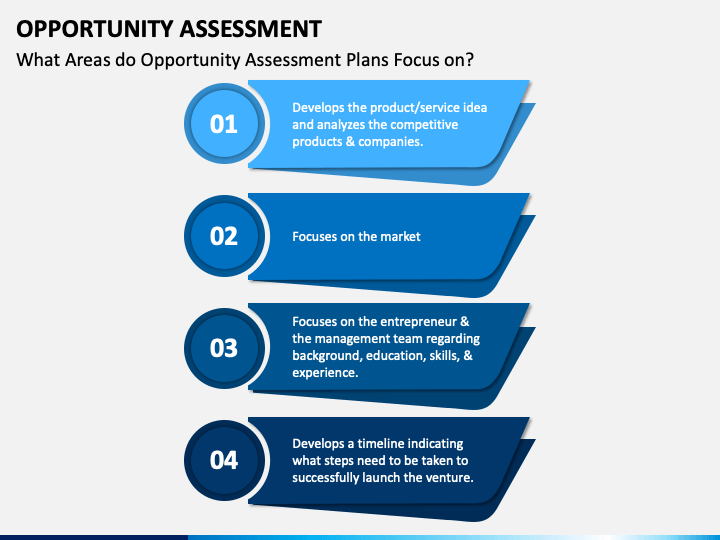 OPPORTUNITY ASSESSMENT

What Areas do Opportunity Assessment Plans Focus on?

01

Develops the product/service idea and analyzes the competitive products & companies.

02

Focuses on the market

03

Focuses on the entrepreneur & the management team regarding background, education, skills, & experience.

04

Develops a timeline indicating what steps need to be taken to successfully launch the venture.